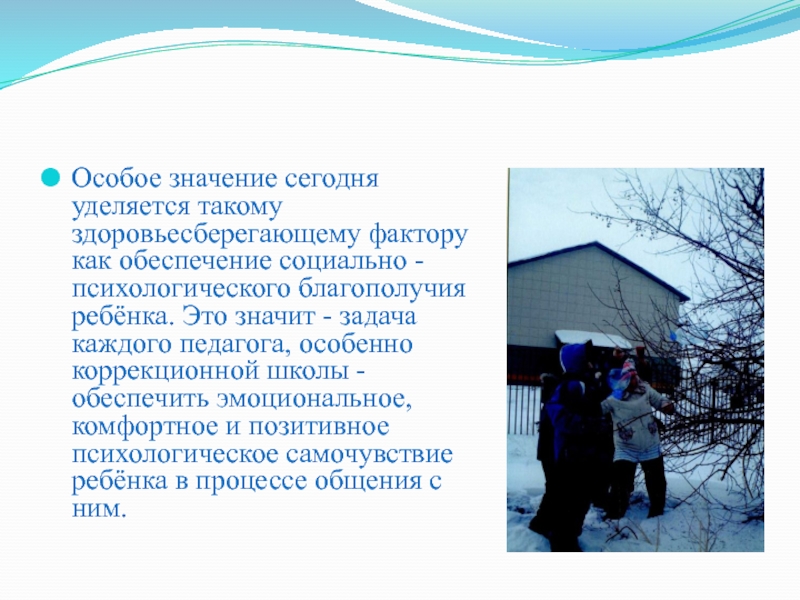 Особое значение сегодня уделяется такому здоровьесберегающему фактору как обеспечение социально - психологического благополучия ребёнка. Это значит - задача каждого педагога, особенно коррекционной школы - обеспечить эмоциональное, комфортное и позитивное психологическое самочувствие ребёнка в процессе общения с ним.